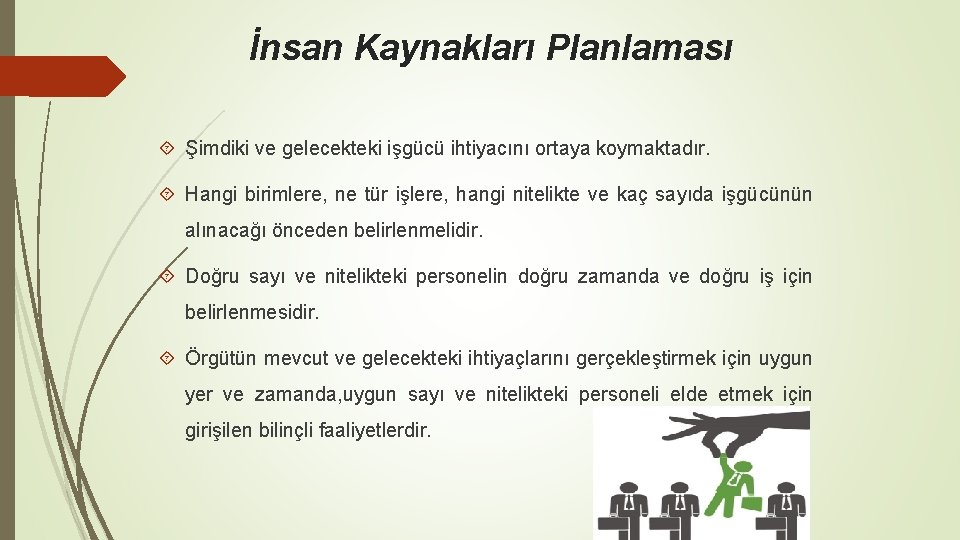 İnsan Kaynakları Planlaması

Şimdiki ve gelecekteki işgücü ihtiyacını ortaya koymaktadır.

Hangi birimlere, ne tür işlere, hangi nitelikte ve kaç sayıda işgücünün alınacağı önceden belirlenmelidir.

Doğru sayı ve nitelikteki personelin doğru zamanda ve doğru iş için belirlenmesidir.

Örgütün mevcut ve gelecekteki ihtiyaçlarını gerçekleştirmek için uygun yer ve zamanda,uygun sayı ve nitelikteki personeli elde etmek için girişilen bilinçli faaliyetlerdir.